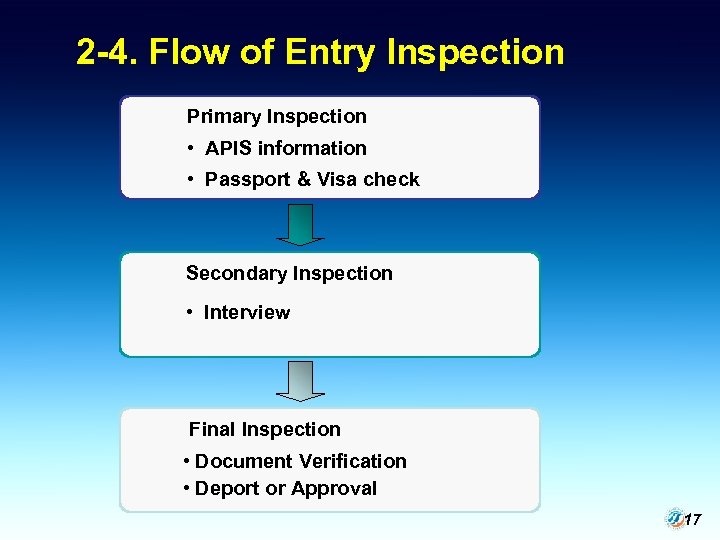 2-4. Flow of Entry Inspection

Primary Inspection
• APIS information
• Passport & Visa check

Secondary Inspection
• Interview

Final Inspection
• Document Verification
• Deport or Approval

17